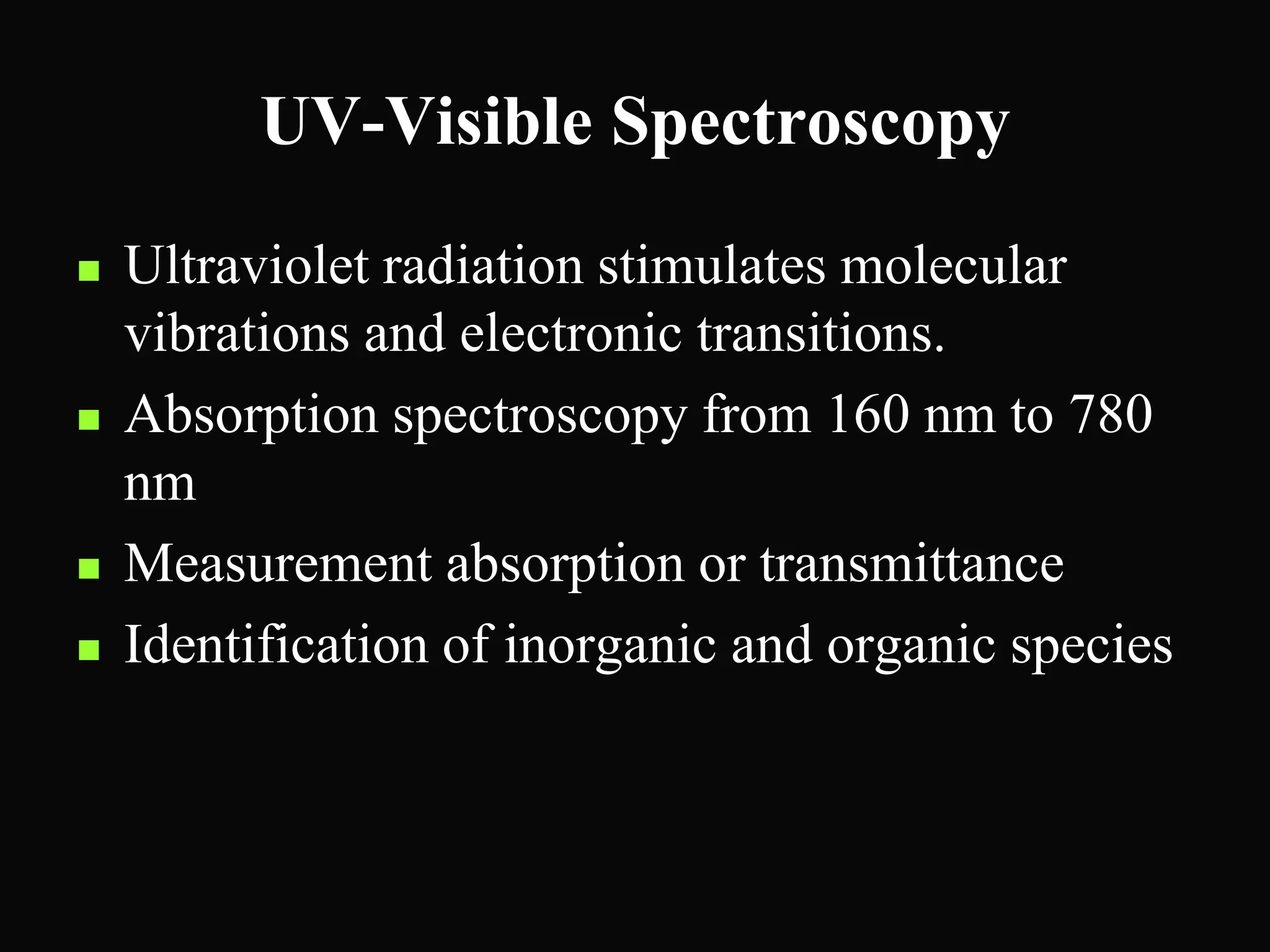 UV-Visible Spectroscopy

- Ultraviolet radiation stimulates molecular vibrations and electronic transitions.
- Absorption spectroscopy from 160 nm to 780 nm
- Measurement absorption or transmittance
- Identification of inorganic and organic species